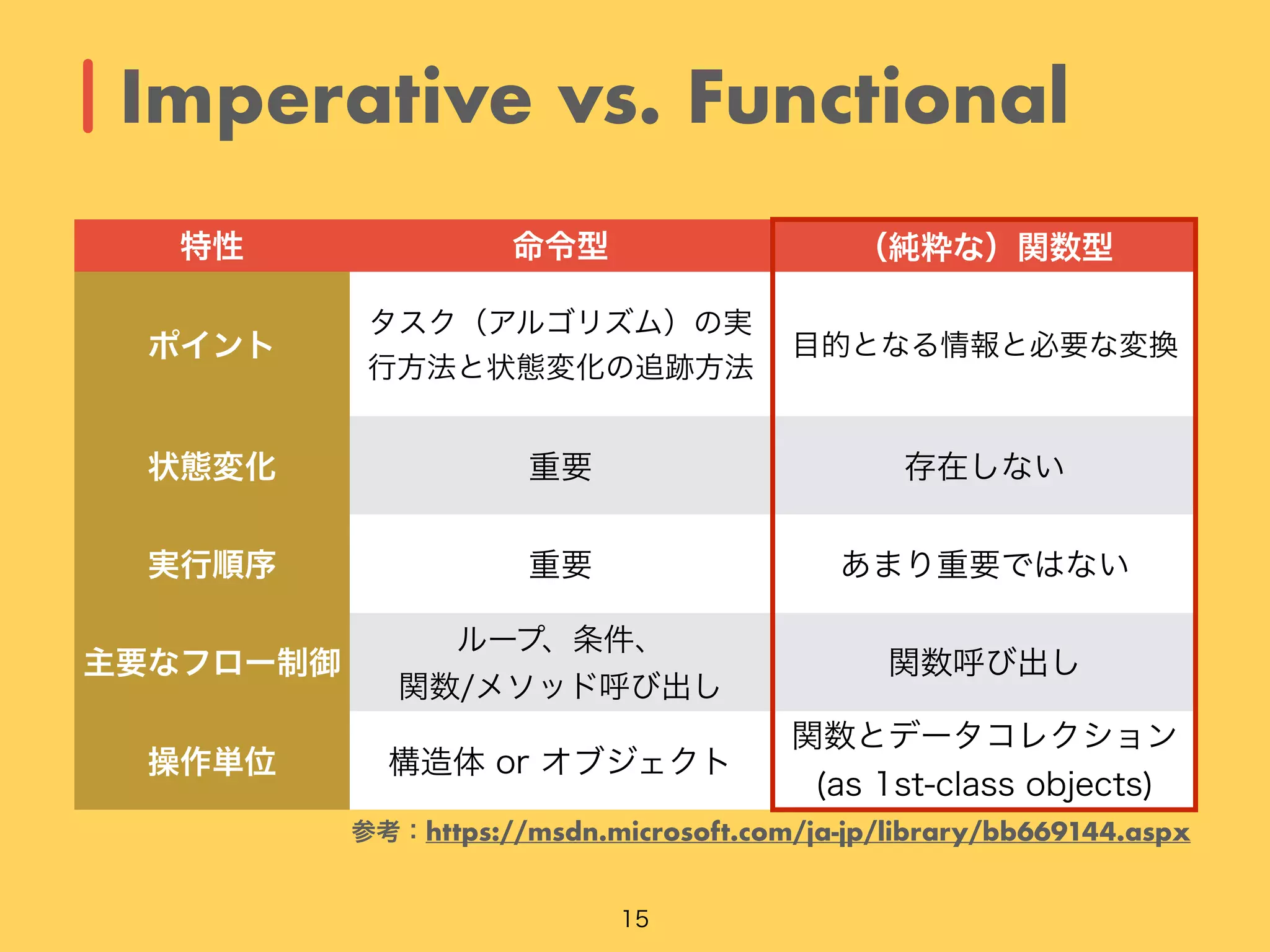 Imperative vs. Functional

| 特性 | 命令型 | （純粋な）関数型 |
|---|---|---|
| ポイント | タスク（アルゴリズム）の実行方法と状態変化の追跡方法 | 目的となる情報と必要な変換 |
| 状態変化 | 重要 | 存在しない |
| 実行順序 | 重要 | あまり重要ではない |
| 主要なフロー制御 | ループ、条件、関数/メソッド呼び出し | 関数呼び出し |
| 操作単位 | 構造体 or オブジェクト | 関数とデータコレクション (as 1st-class objects) |

参考：https://msdn.microsoft.com/ja-jp/library/bb669144.aspx

15